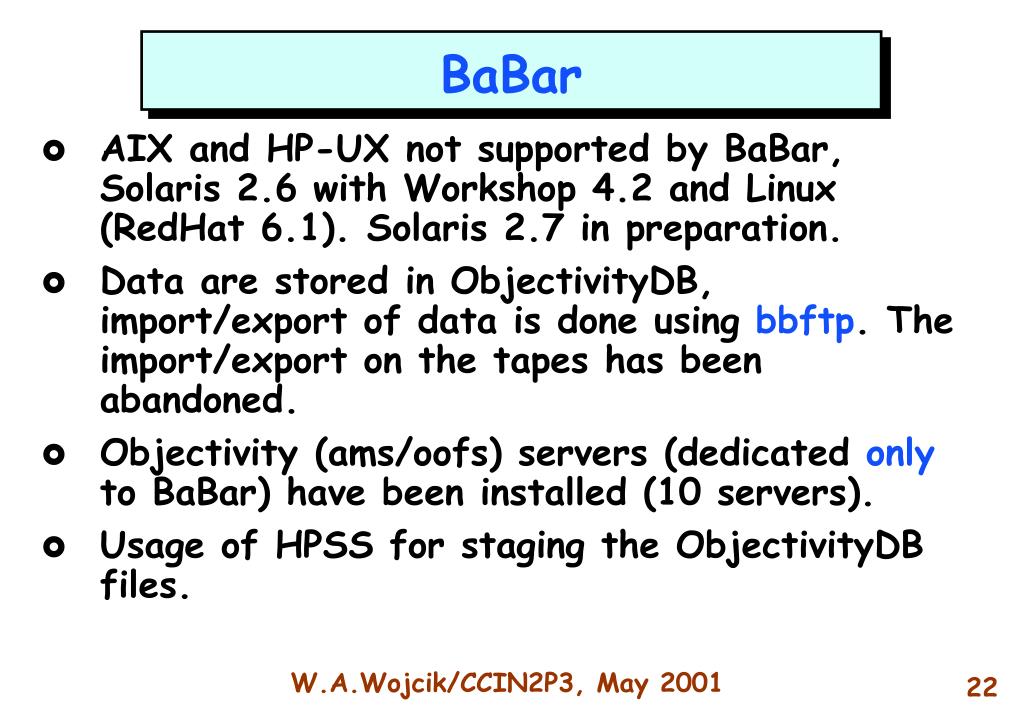 BaBar

- AIX and HP-UX not supported by BaBar, Solaris 2.6 with Workshop 4.2 and Linux (RedHat 6.1). Solaris 2.7 in preparation.
- Data are stored in ObjectivityDB, import/export of data is done using bbftp. The import/export on the tapes has been abandoned.
- Objectivity (ams/oofs) servers (dedicated only to BaBar) have been installed (10 servers).
- Usage of HPSS for staging the ObjectivityDB files.

W.A.Wojcik/CCIN2P3, May 2001

22